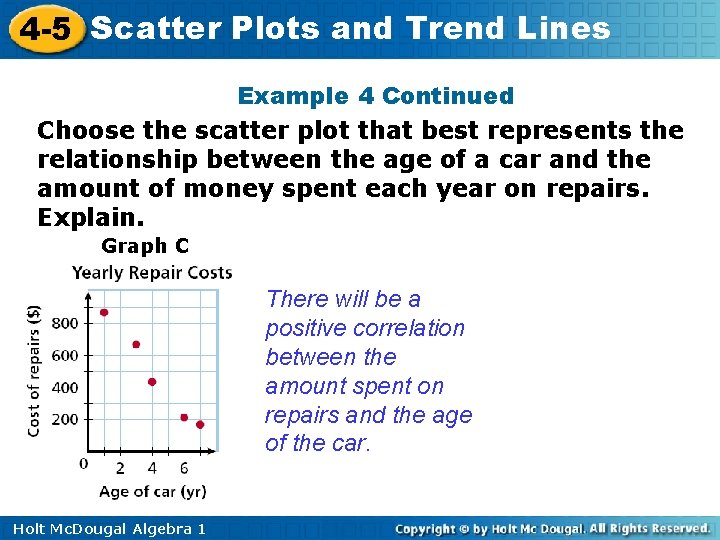 4-5 Scatter Plots and Trend Lines

Example 4 Continued

Choose the scatter plot that best represents the relationship between the age of a car and the amount of money spent each year on repairs. Explain.

Graph C

Yearly Repair Costs

Cost of repairs ($)

800
600
400
200

0 2 4 6

Age of car (yr)

There will be a positive correlation between the amount spent on repairs and the age of the car.

Holt McDougal Algebra 1

Copyright © by Holt Mc Dougal. All Rights Reserved.